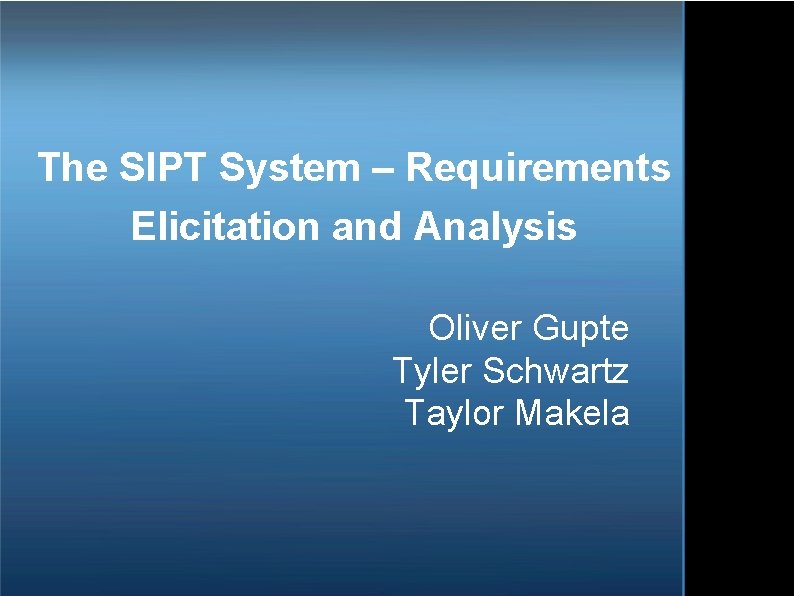 The SIPT System – Requirements Elicitation and Analysis

Oliver Gupte
Tyler Schwartz
Taylor Makela